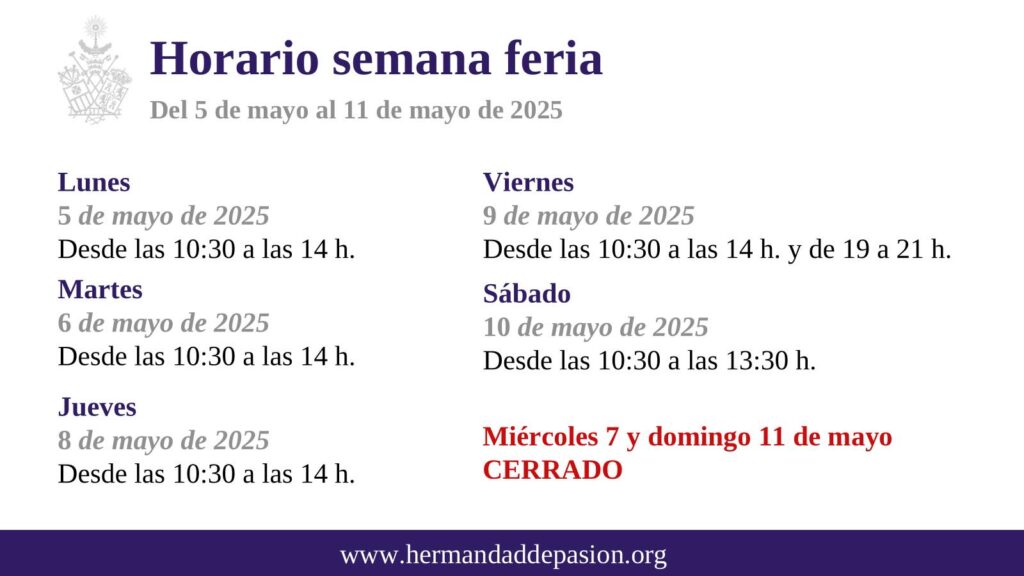 Horario semana feria

Del 5 de mayo al 11 de mayo de 2025

Lunes
5 de mayo de 2025
Desde las 10:30 a las 14 h.

Martes
6 de mayo de 2025
Desde las 10:30 a las 14 h.

Jueves
8 de mayo de 2025
Desde las 10:30 a las 14 h.

Viernes
9 de mayo de 2025
Desde las 10:30 a las 14 h. y de 19 a 21 h.

Sábado
10 de mayo de 2025
Desde las 10:30 a las 13:30 h.

Miércoles 7 y domingo 11 de mayo
CERRADO

www.hermandaddepasion.org